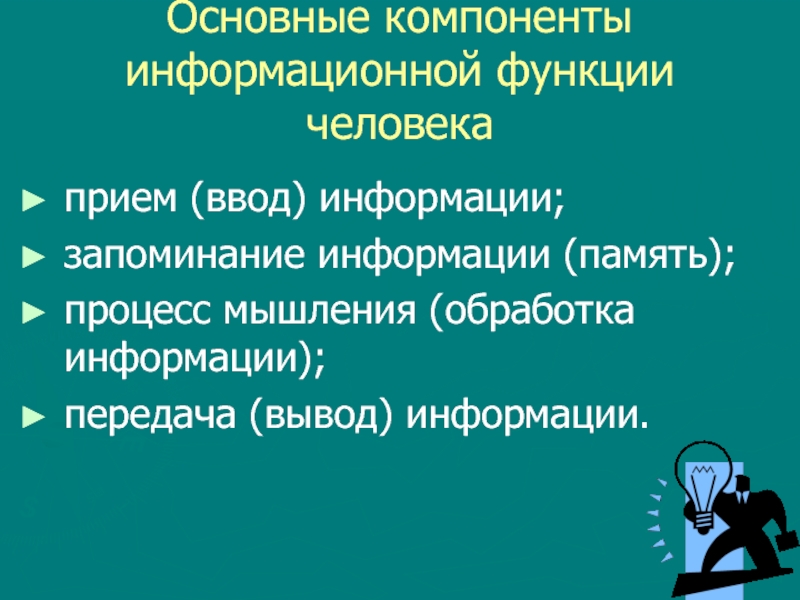 Основные компоненты информационной функции человека

► прием (ввод) информации;
► запоминание информации (память);
► процесс мышления (обработка информации);
► передача (вывод) информации.